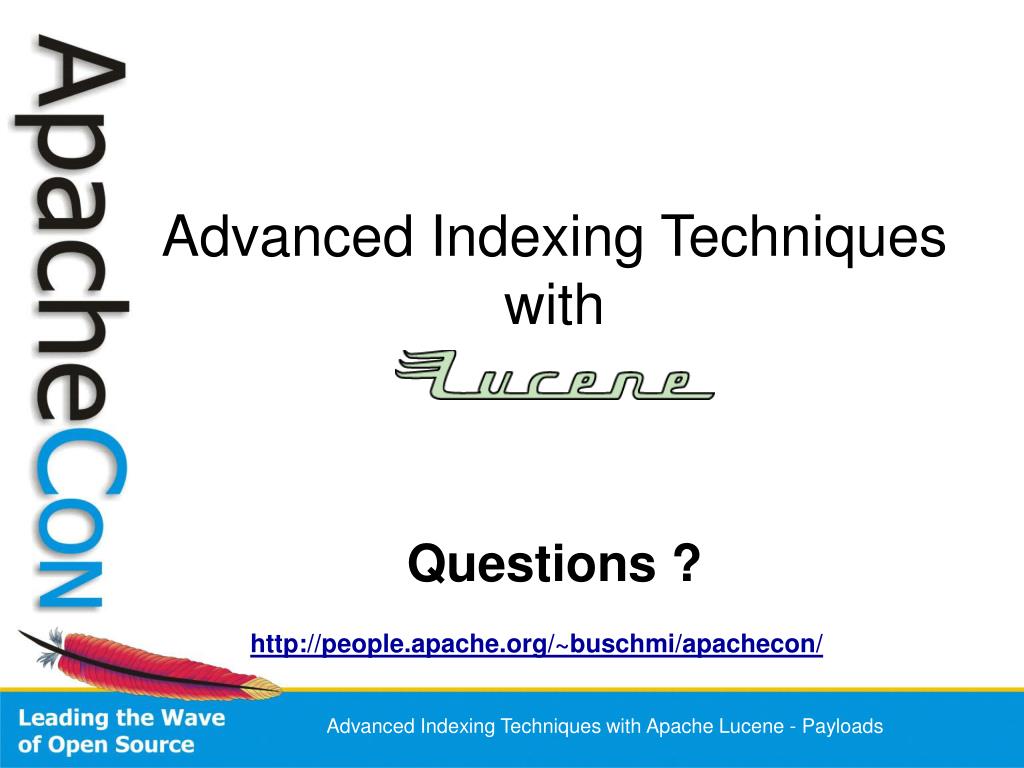 ApacheCon

Advanced Indexing Techniques with

Lucene

Questions ?

http://people.apache.org/~buschmi/apachecon/

Leading the Wave of Open Source

Advanced Indexing Techniques with Apache Lucene - Payloads